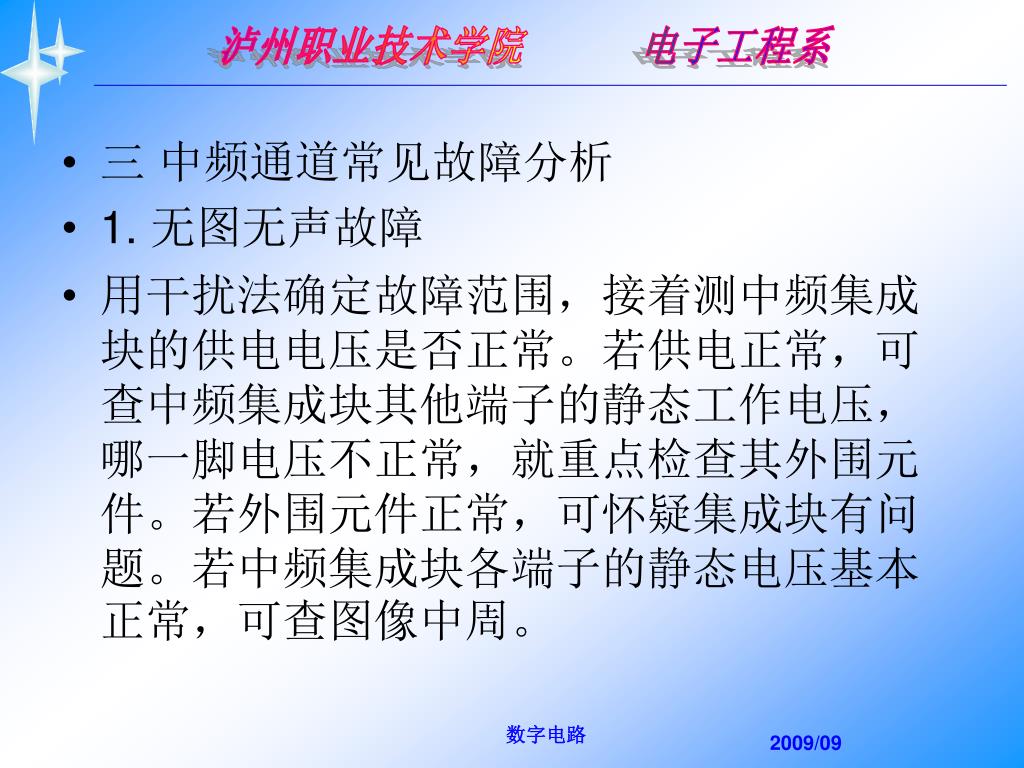 泸州职业技术学院　　电子工程系

• 三 中频通道常见故障分析
• 1. 无图无声故障
• 用干扰法确定故障范围，接着测中频集成块的供电电压是否正常。若供电正常，可查中频集成块其他端子的静态工作电压，哪一脚电压不正常，就重点检查其外围元件。若外围元件正常，可怀疑集成块有问题。若中频集成块各端子的静态电压基本正常，可查图像中周。

数字电路

2009/09